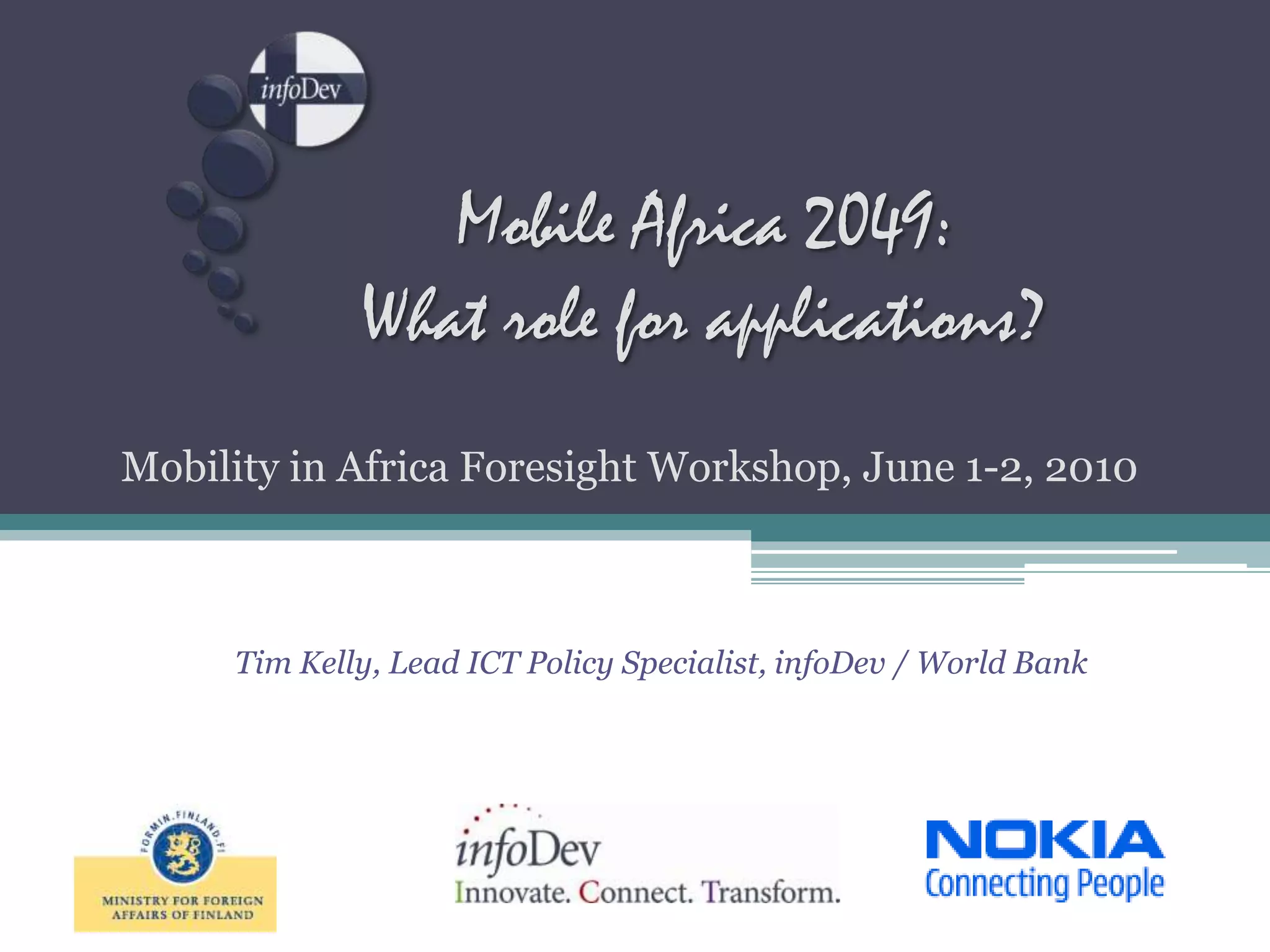 infoDev

Mobile Africa 2049:
What role for applications?

Mobility in Africa Foresight Workshop, June 1-2, 2010

Tim Kelly, Lead ICT Policy Specialist, infoDev / World Bank

FORMIN.FINLAND.FI
MINISTRY FOR FOREIGN AFFAIRS OF FINLAND

infoDev
Innovate. Connect. Transform.

NOKIA
Connecting People